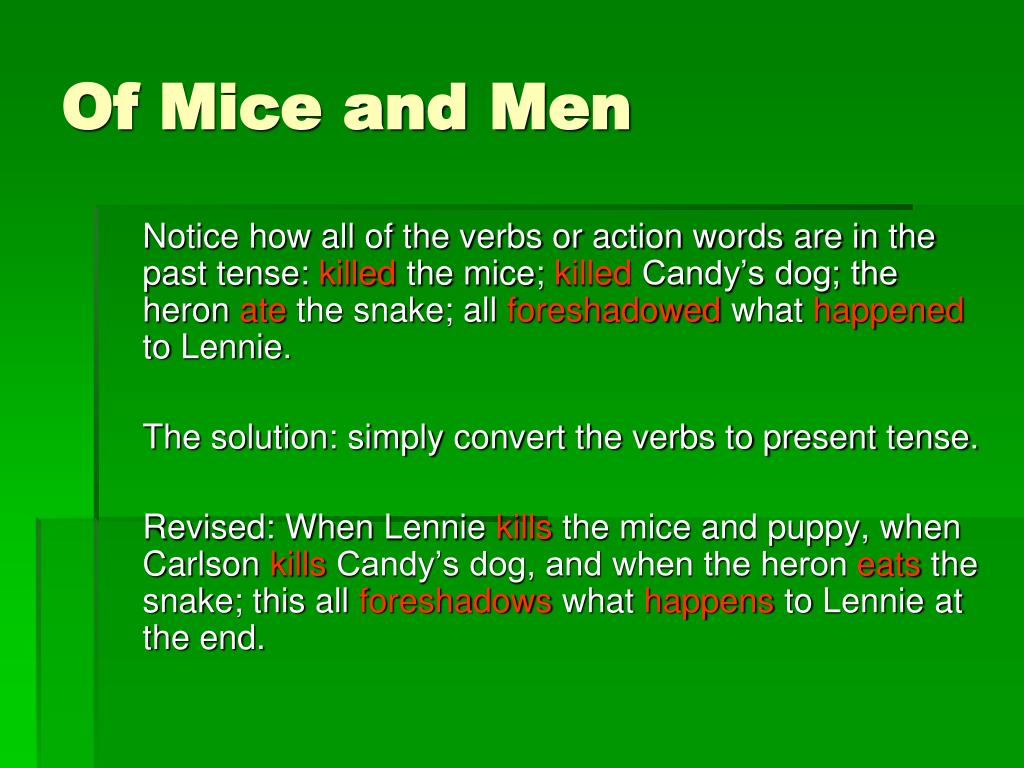 Of Mice and Men

Notice how all of the verbs or action words are in the past tense: killed the mice; killed Candy’s dog; the heron ate the snake; all foreshadowed what happened to Lennie.

The solution: simply convert the verbs to present tense.

Revised: When Lennie kills the mice and puppy, when Carlson kills Candy’s dog, and when the heron eats the snake; this all foreshadows what happens to Lennie at the end.